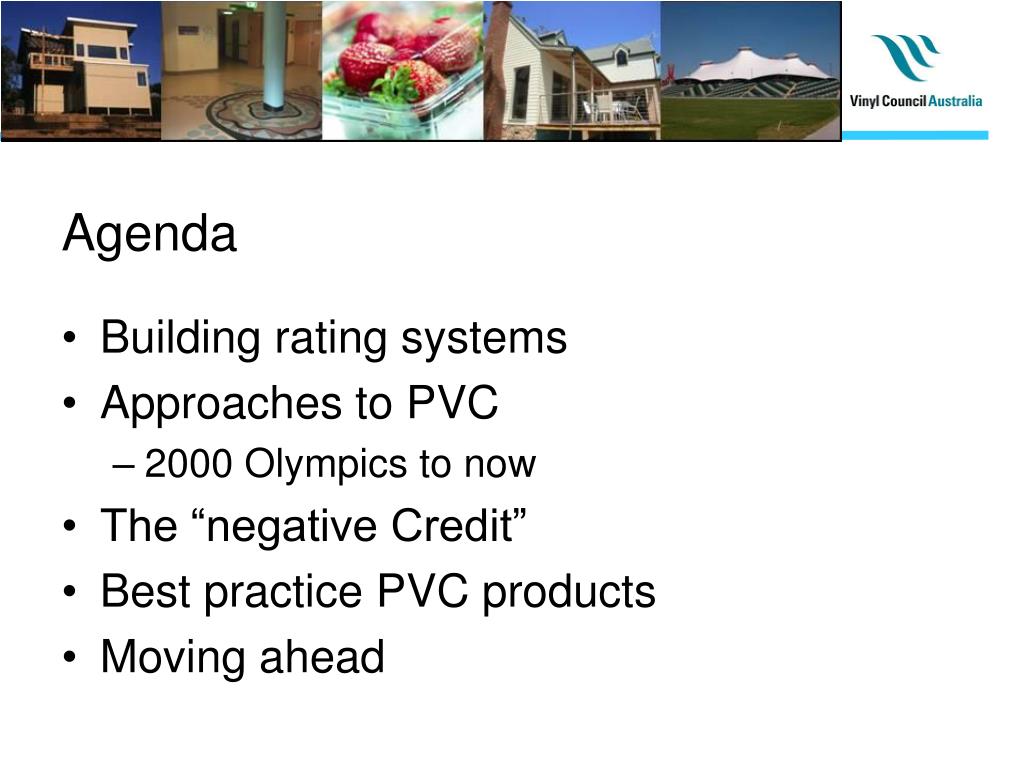 Vinyl Council Australia

Agenda

• Building rating systems
• Approaches to PVC
– 2000 Olympics to now
• The “negative Credit”
• Best practice PVC products
• Moving ahead